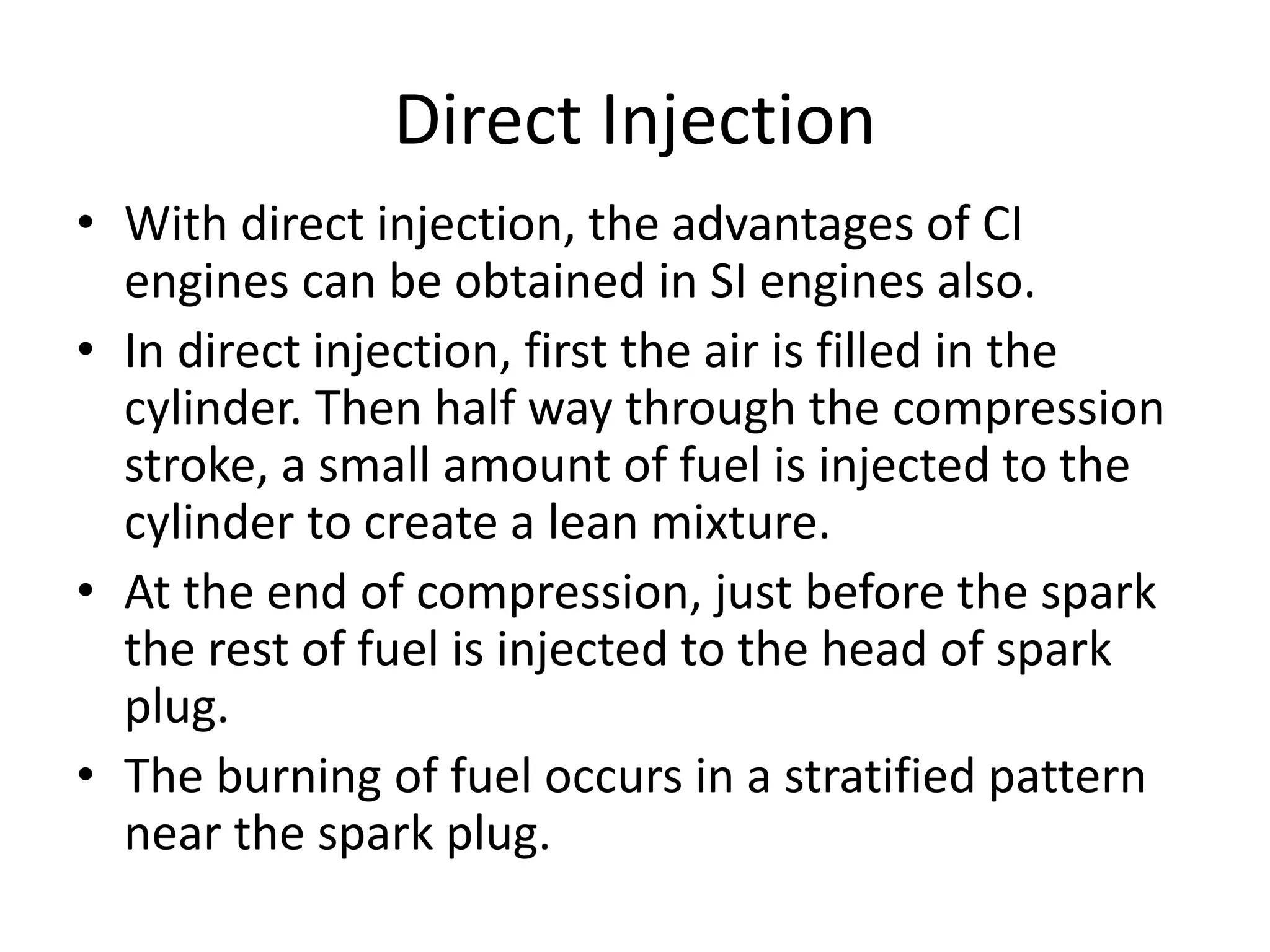 Direct Injection

• With direct injection, the advantages of CI engines can be obtained in SI engines also.
• In direct injection, first the air is filled in the cylinder. Then half way through the compression stroke, a small amount of fuel is injected to the cylinder to create a lean mixture.
• At the end of compression, just before the spark the rest of fuel is injected to the head of spark plug.
• The burning of fuel occurs in a stratified pattern near the spark plug.